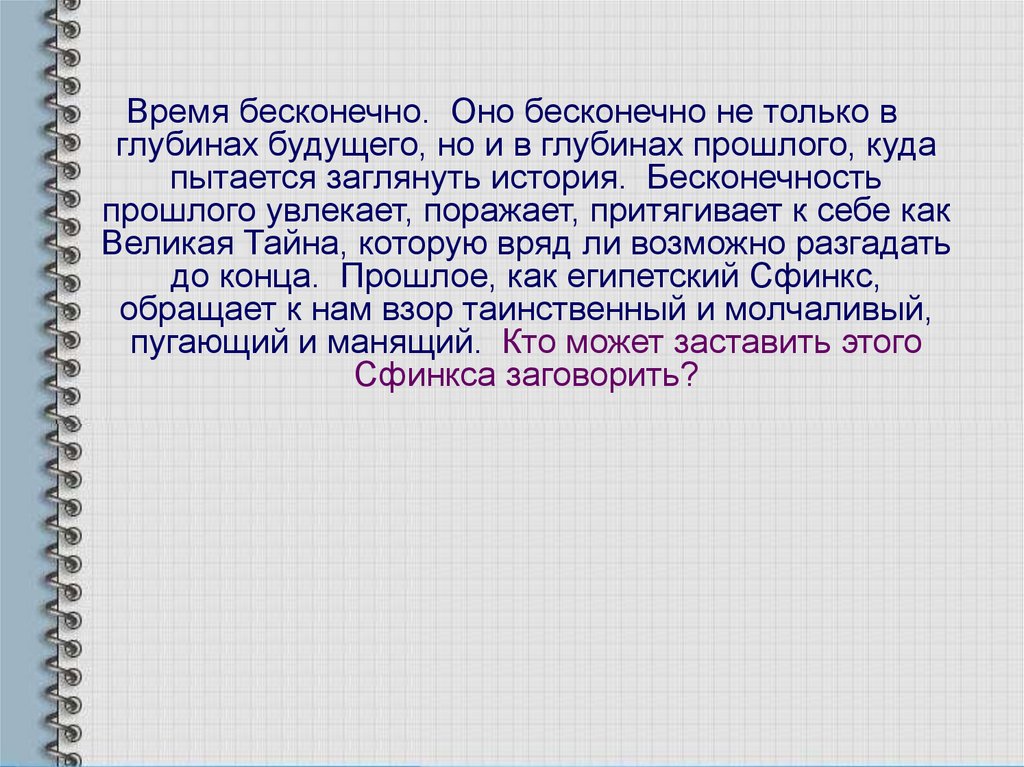 Время бесконечно. Оно бесконечно не только в глубинах будущего, но и в глубинах прошлого, куда пытается заглянуть история. Бесконечность прошлого увлекает, поражает, притягивает к себе как Великая Тайна, которую вряд ли возможно разгадать до конца. Прошлое, как египетский Сфинкс, обращает к нам взор таинственный и молчаливый, пугающий и манящий. Кто может заставить этого Сфинкса заговорить?